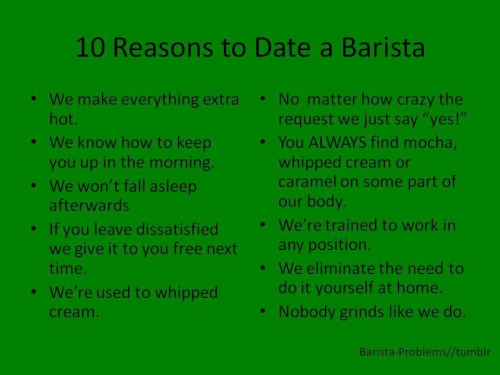 10 Reasons to Date a Barista

• We make everything extra hot.
• We know how to keep you up in the morning.
• We won't fall asleep afterwards
• If you leave dissatisfied we give it to you free next time.
• We're used to whipped cream.

• No matter how crazy the request we just say "yes!"
• You ALWAYS find mocha, whipped cream or caramel on some part of our body.
• We're trained to work in any position.
• We eliminate the need to do it yourself at home.
• Nobody grinds like we do.

Barista-Problems//tumblr